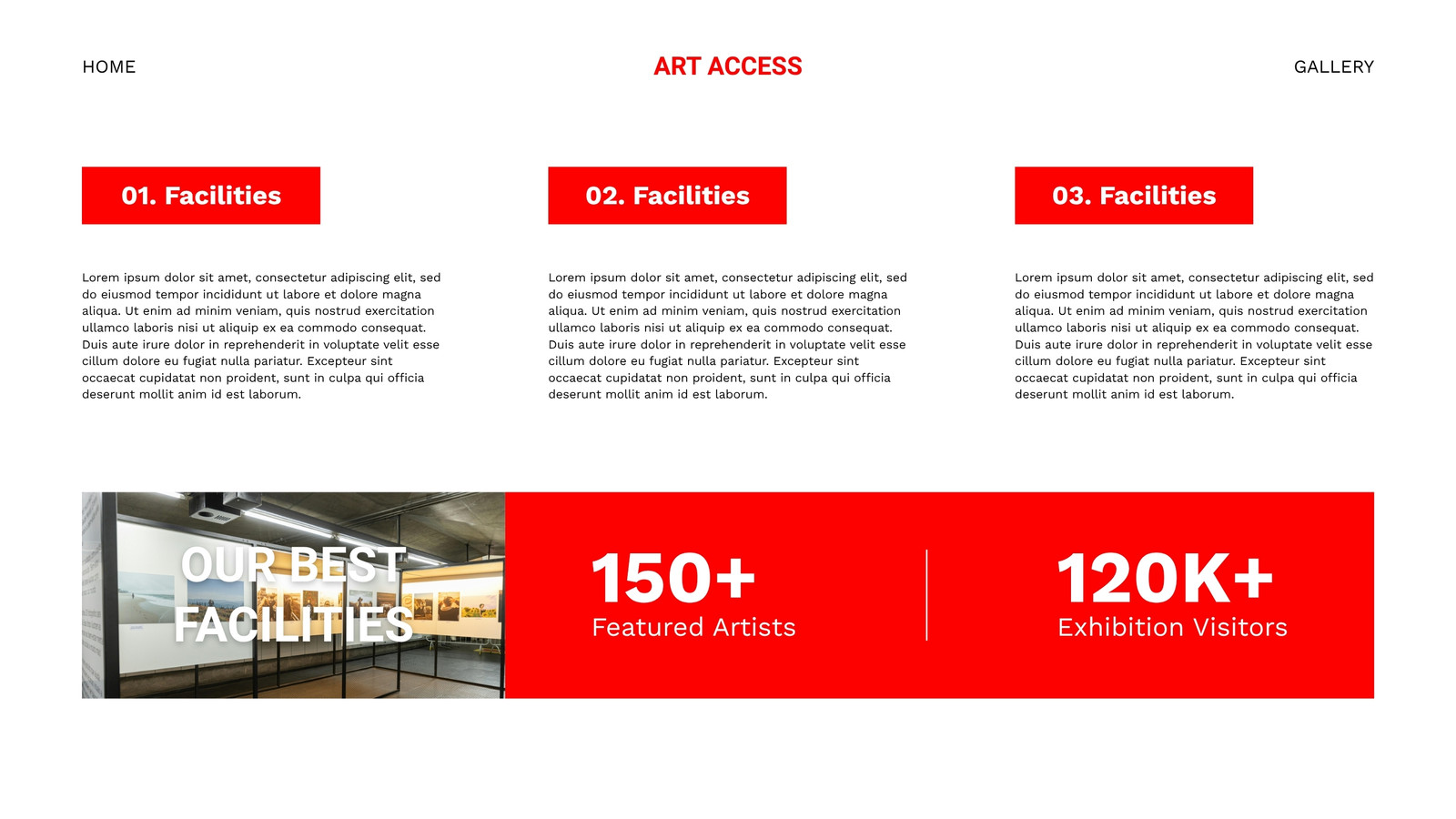 HOME

ART ACCESS

GALLERY

01. Facilities

Lorem ipsum dolor sit amet, consectetur adipiscing elit, sed do eiusmod tempor incididunt ut labore et dolore magna aliqua. Ut enim ad minim veniam, quis nostrud exercitation ullamco laboris nisi ut aliquip ex ea commodo consequat. Duis aute irure dolor in reprehenderit in voluptate velit esse cillum dolore eu fugiat nulla pariatur. Excepteur sint occaecat cupidatat non proident, sunt in culpa qui officia deserunt mollit anim id est laborum.

02. Facilities

Lorem ipsum dolor sit amet, consectetur adipiscing elit, sed do eiusmod tempor incididunt ut labore et dolore magna aliqua. Ut enim ad minim veniam, quis nostrud exercitation ullamco laboris nisi ut aliquip ex ea commodo consequat. Duis aute irure dolor in reprehenderit in voluptate velit esse cillum dolore eu fugiat nulla pariatur. Excepteur sint occaecat cupidatat non proident, sunt in culpa qui officia deserunt mollit anim id est laborum.

03. Facilities

Lorem ipsum dolor sit amet, consectetur adipiscing elit, sed do eiusmod tempor incididunt ut labore et dolore magna aliqua. Ut enim ad minim veniam, quis nostrud exercitation ullamco laboris nisi ut aliquip ex ea commodo consequat. Duis aute irure dolor in reprehenderit in voluptate velit esse cillum dolore eu fugiat nulla pariatur. Excepteur sint occaecat cupidatat non proident, sunt in culpa qui officia deserunt mollit anim id est laborum.

OUR BEST FACILITIES

150+
Featured Artists

120K+
Exhibition Visitors